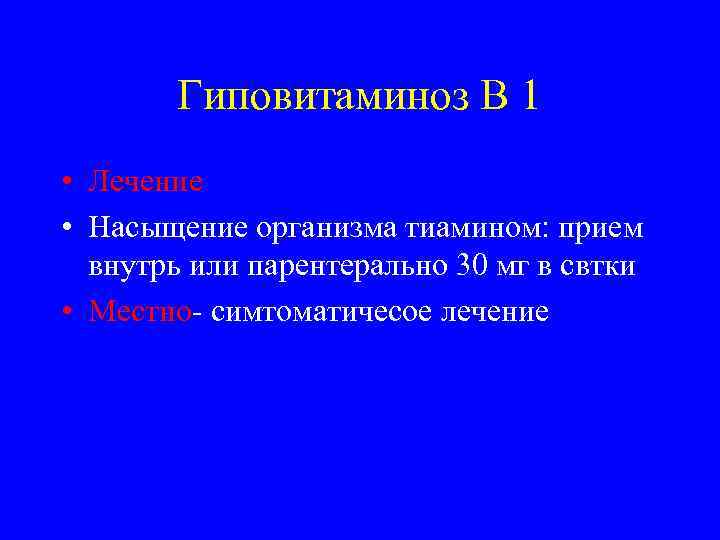 Гиповитаминоз В 1

• Лечение
• Насыщение организма тиамином: прием внутрь или парентерально 30 мг в свтки
• Местно- симтоматичесое лечение